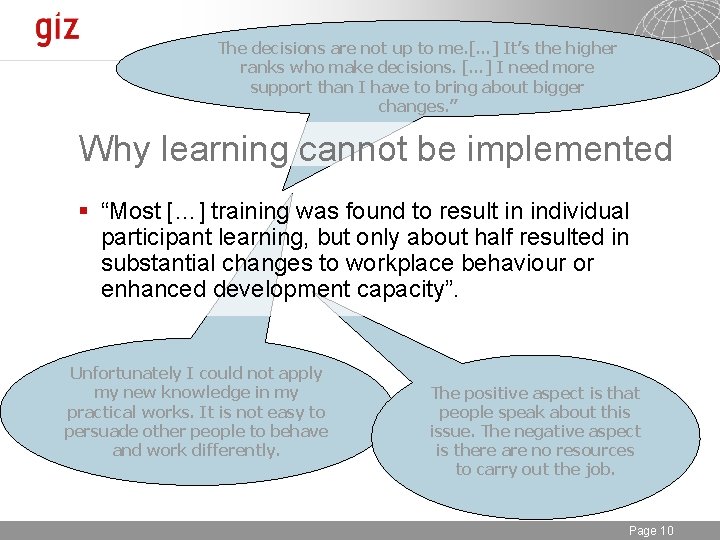 giz

The decisions are not up to me.[...] It's the higher ranks who make decisions. [...] I need more support than I have to bring about bigger changes."

Why learning cannot be implemented

▪ "Most [...] training was found to result in individual participant learning, but only about half resulted in substantial changes to workplace behaviour or enhanced development capacity".

Unfortunately I could not apply my new knowledge in my practical works. It is not easy to persuade other people to behave and work differently.

The positive aspect is that people speak about this issue. The negative aspect is there are no resources to carry out the job.

Page 10